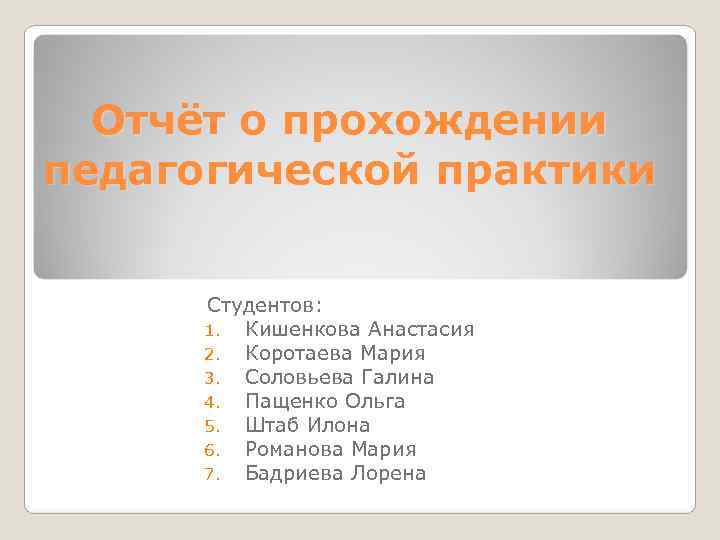 Отчёт о прохождении педагогической практики

Студентов:
1. Кишенкова Анастасия
2. Коротаева Мария
3. Соловьева Галина
4. Пащенко Ольга
5. Штаб Илона
6. Романова Мария
7. Бадриева Лорена